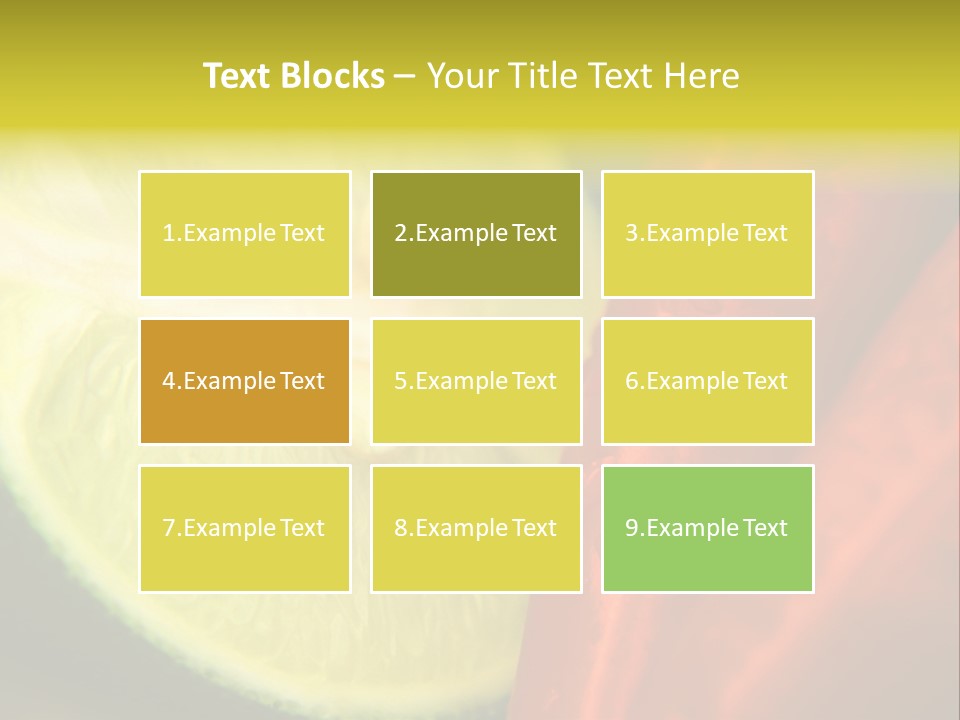 Text Blocks – Your Title Text Here

1.Example Text

2.Example Text

3.Example Text

4.Example Text

5.Example Text

6.Example Text

7.Example Text

8.Example Text

9.Example Text